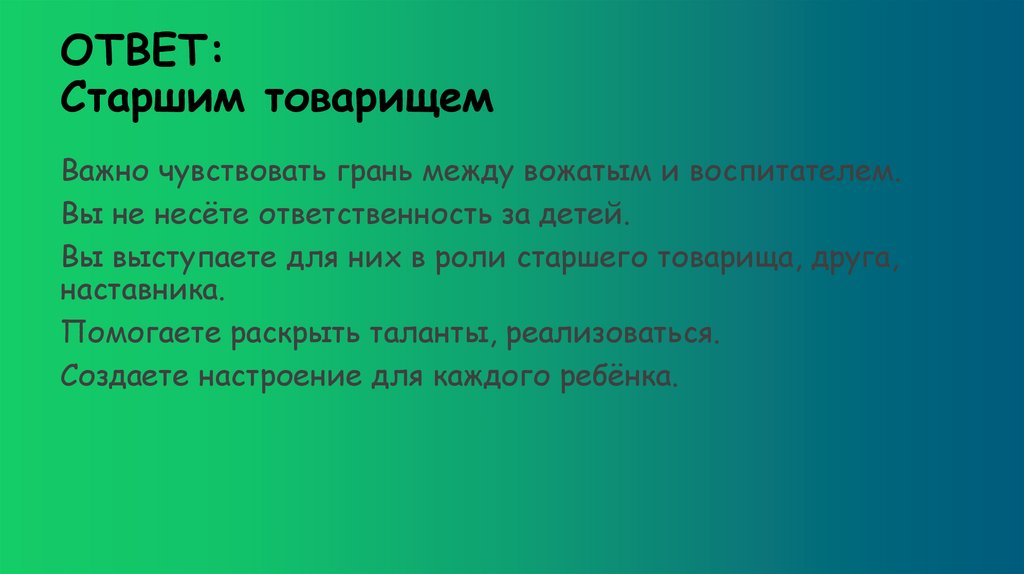 ОТВЕТ:
Старшим товарищем

Важно чувствовать грань между вожатым и воспитателем.

Вы не несёте ответственность за детей.

Вы выступаете для них в роли старшего товарища, друга, наставника.

Помогаете раскрыть таланты, реализоваться.

Создаете настроение для каждого ребёнка.